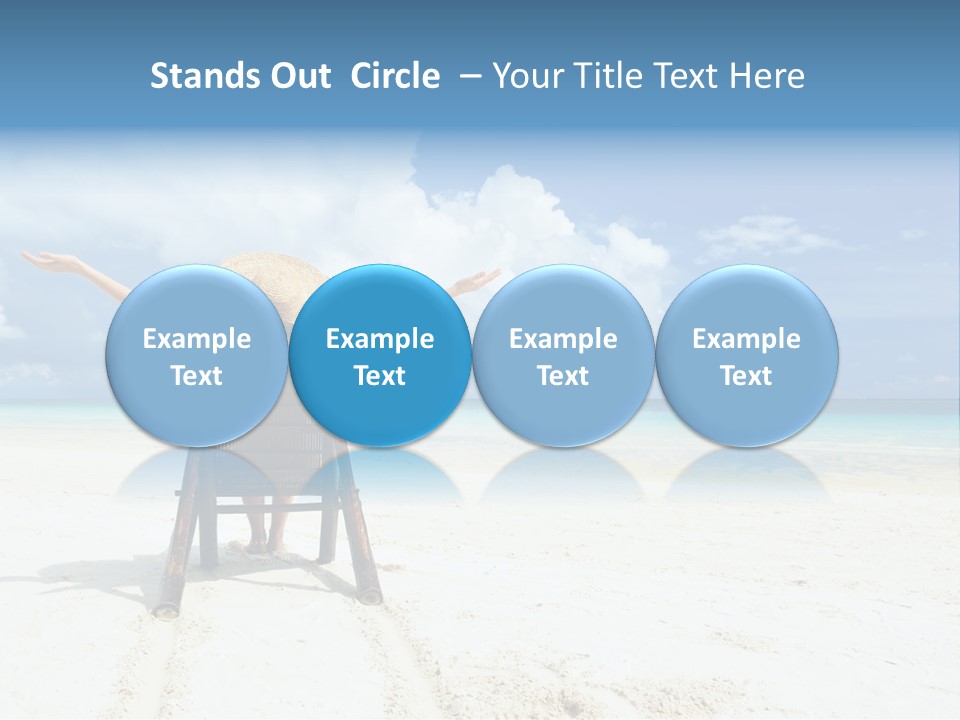 Stands Out Circle – Your Title Text Here

Example Text

Example Text

Example Text

Example Text